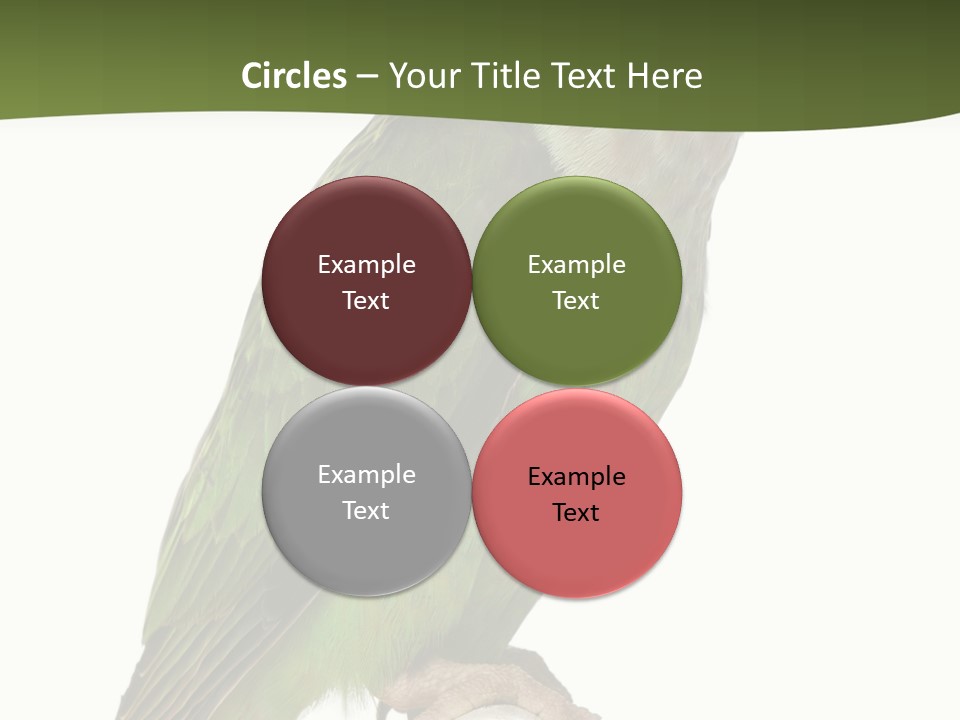 Circles – Your Title Text Here

Example Text

Example Text

Example Text

Example Text